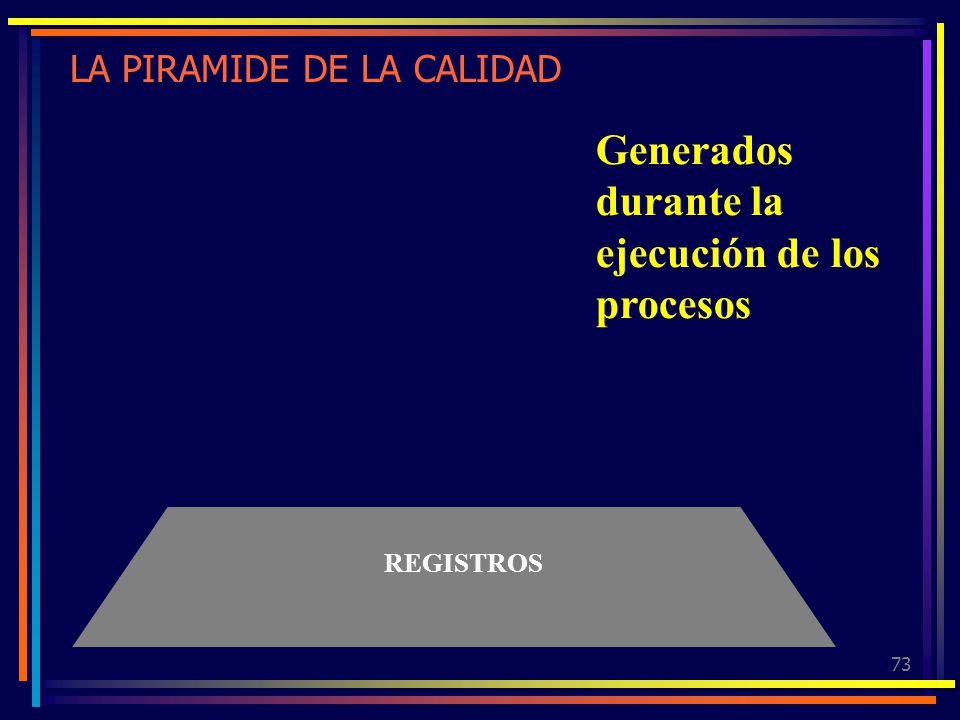 LA PIRAMIDE DE LA CALIDAD

Generados durante la ejecución de los procesos

REGISTROS

73